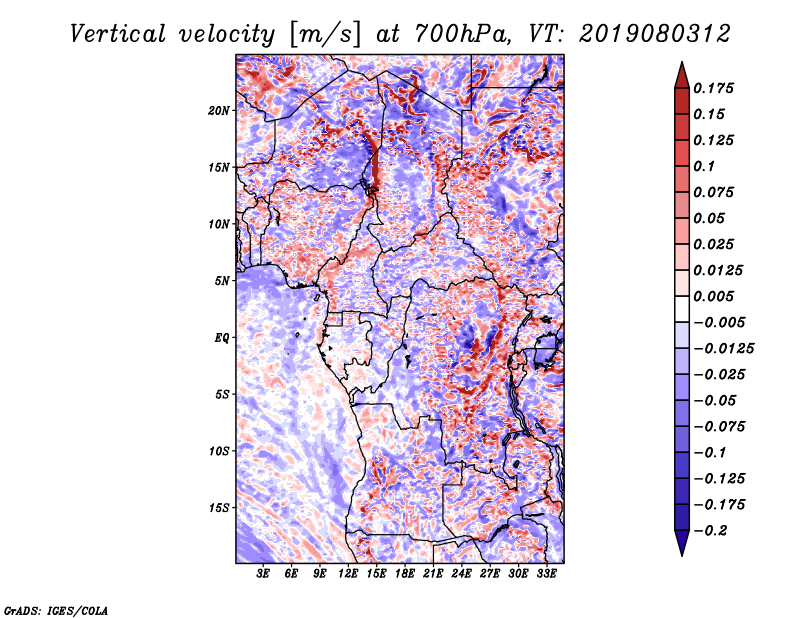 Vertical velocity [m/s] at 700hPa, VT: 2019080312

20N
15N
10N
5N
EQ
5S
10S
15S

3E 6E 9E 12E 15E 18E 21E 24E 27E 30E 33E

0.175
0.15
0.125
0.1
0.075
0.05
0.025
0.0125
0.005
−0.005
−0.0125
−0.025
−0.05
−0.075
−0.1
−0.125
−0.175
−0.2

GrADS: IGES/COLA